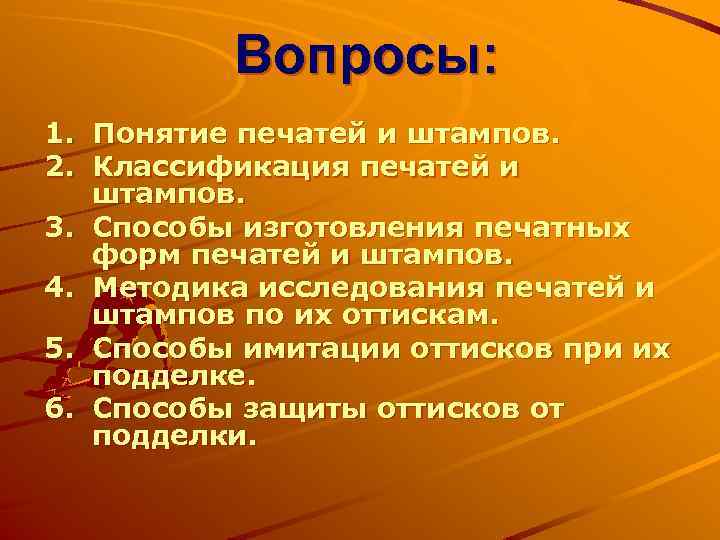 Вопросы:

1. Понятие печатей и штампов.
2. Классификация печатей и штампов.
3. Способы изготовления печатных форм печатей и штампов.
4. Методика исследования печатей и штампов по их оттискам.
5. Способы имитации оттисков при их подделке.
6. Способы защиты оттисков от подделки.